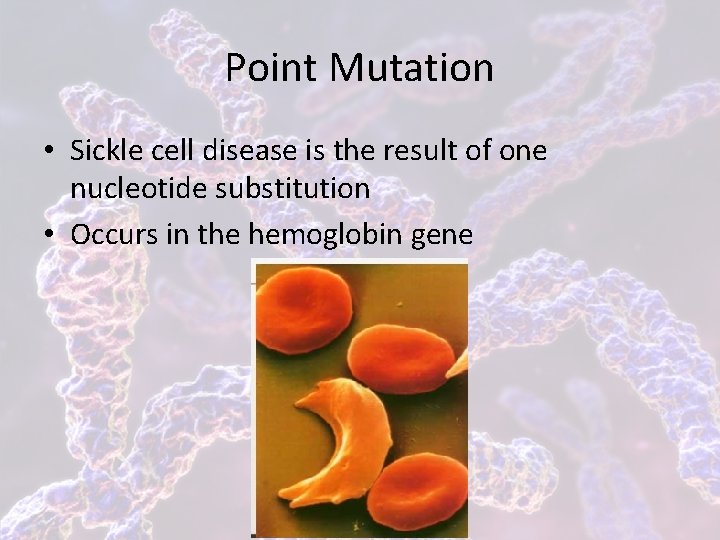 Point Mutation

• Sickle cell disease is the result of one nucleotide substitution
• Occurs in the hemoglobin gene